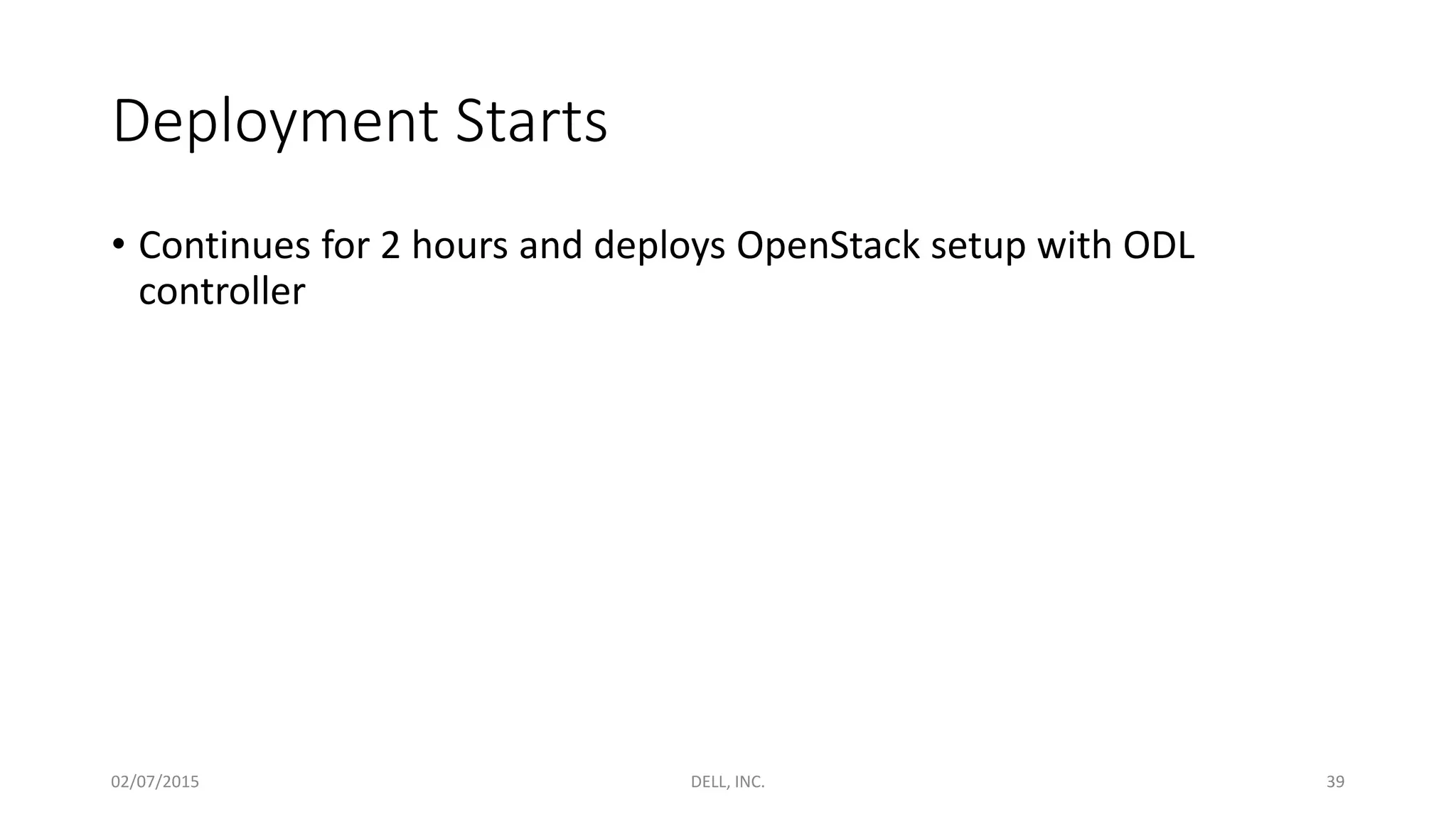 Deployment Starts

• Continues for 2 hours and deploys OpenStack setup with ODL controller

02/07/2015

DELL, INC.

39